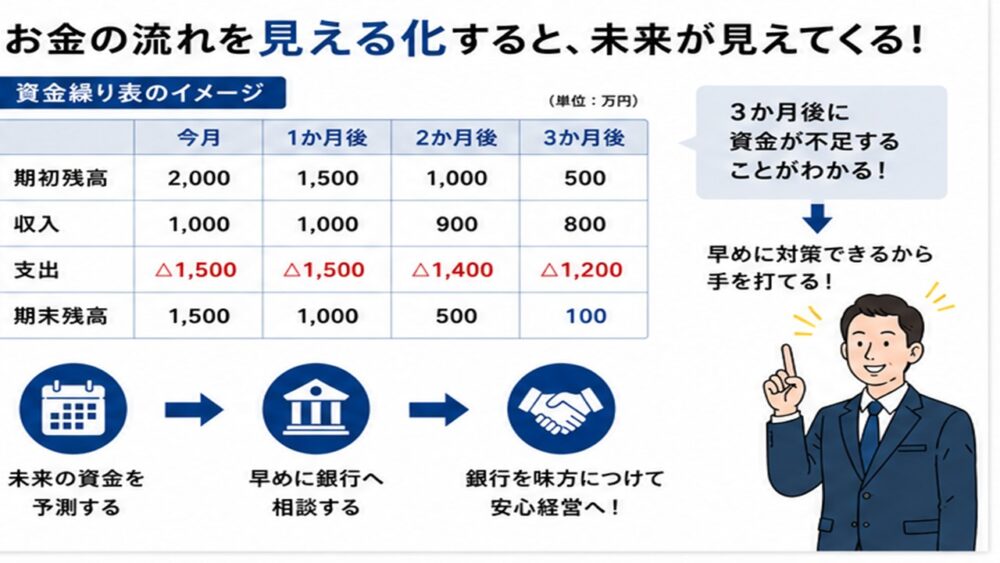 お金の流れを見える化すると、未来が見えてくる！

資金繰り表のイメージ

（単位：万円）

|  | 今月 | 1か月後 | 2か月後 | 3か月後 |
|---|---|---|---|---|
| 期初残高 | 2,000 | 1,500 | 1,000 | 500 |
| 収入 | 1,000 | 1,000 | 900 | 800 |
| 支出 | △1,500 | △1,500 | △1,400 | △1,200 |
| 期末残高 | 1,500 | 1,000 | 500 | 100 |

3か月後に資金が不足することがわかる！

早めに対策できるから手を打てる！

未来の資金を予測する

早めに銀行へ相談する

銀行を味方につけて安心経営へ！